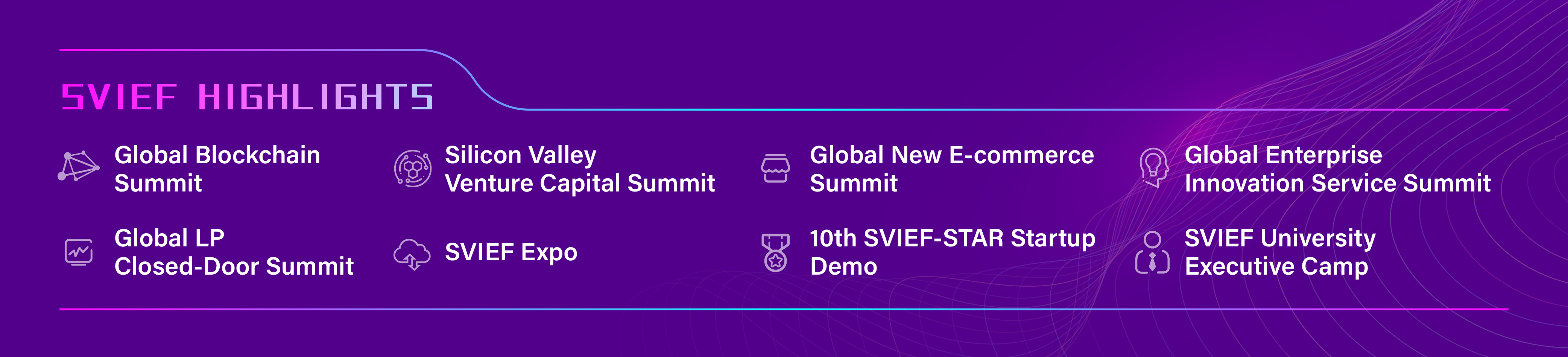 SVIEF HIGHLIGHTS

Global Blockchain Summit

Silicon Valley Venture Capital Summit

Global New E-commerce Summit

Global Enterprise Innovation Service Summit

Global LP Closed-Door Summit

SVIEF Expo

10th SVIEF-STAR Startup Demo

SVIEF University Executive Camp